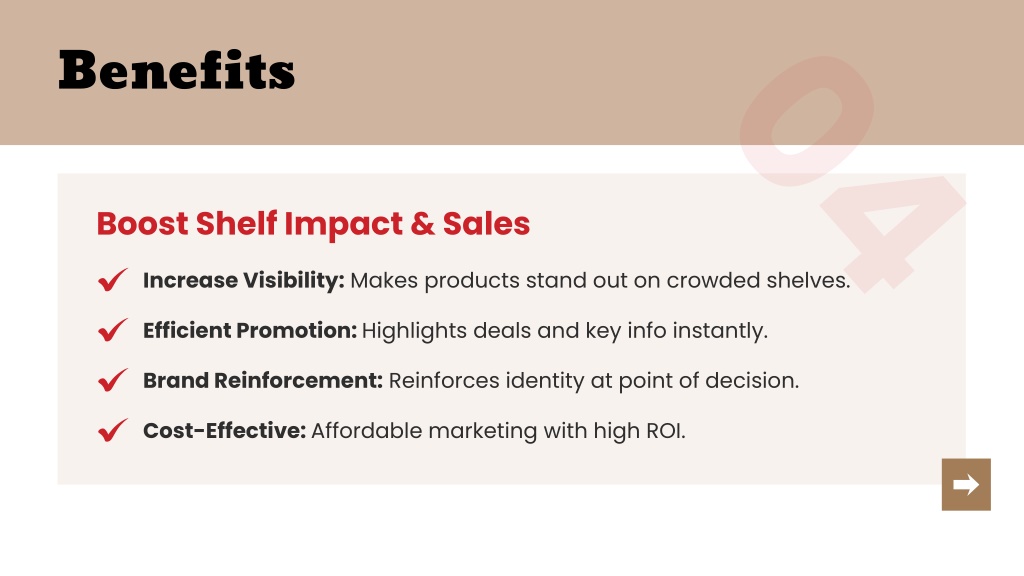 Benefits

04

Boost Shelf Impact & Sales

Increase Visibility: Makes products stand out on crowded shelves.

Efficient Promotion: Highlights deals and key info instantly.

Brand Reinforcement: Reinforces identity at point of decision.

Cost-Effective: Affordable marketing with high ROI.